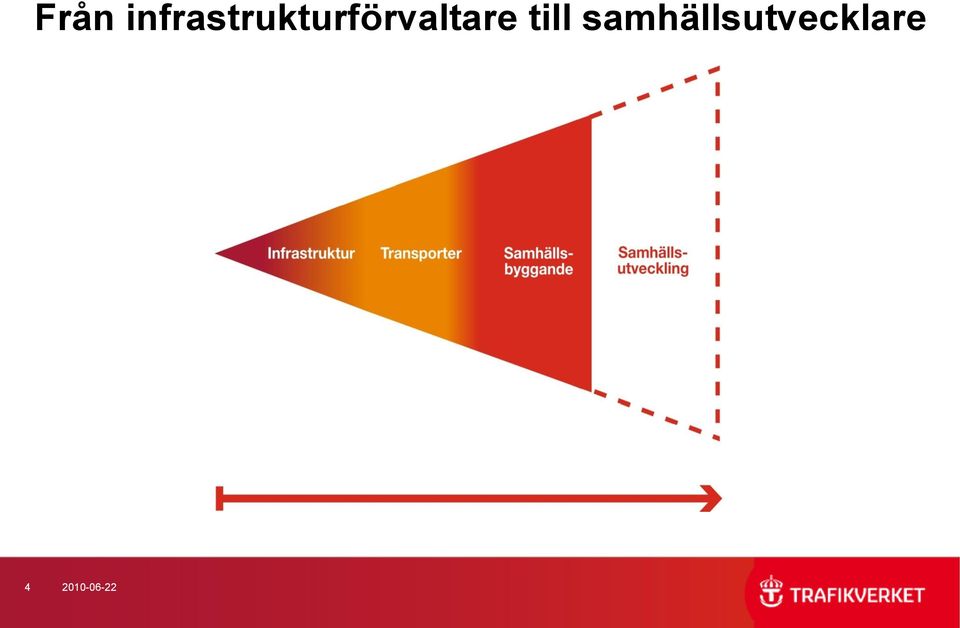 Från infrastrukturförvaltare till samhällsutvecklare

Infrastruktur Transporter Samhällsbyggande Samhällsutveckling

4 2010-06-22

TRAFIKVERKET